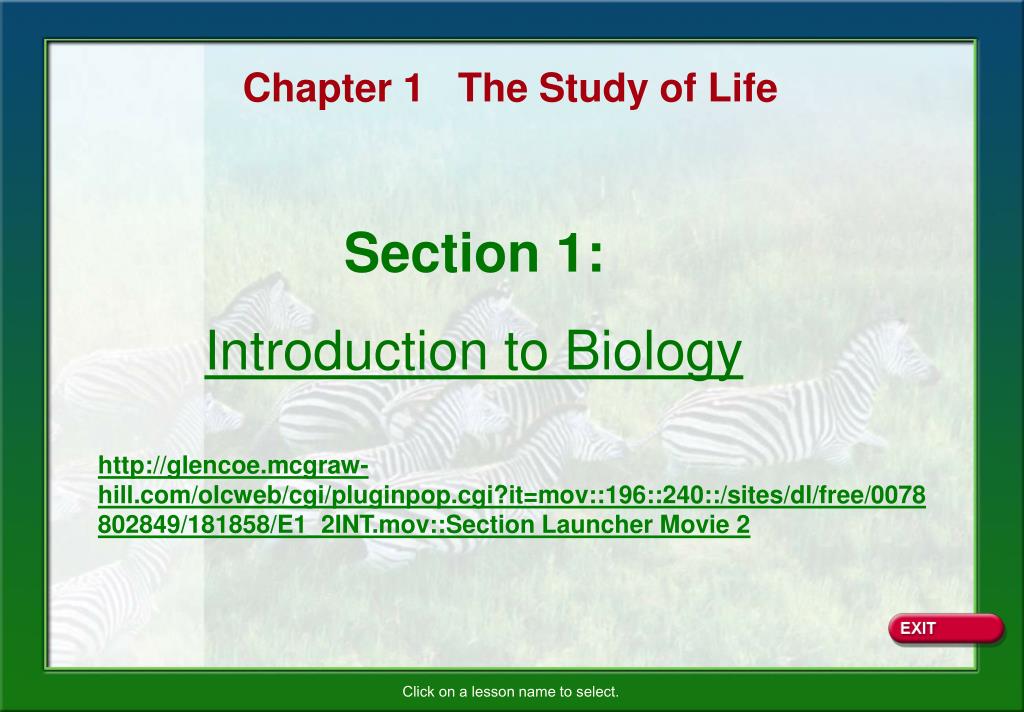 Chapter 1 The Study of Life

Section 1:

Introduction to Biology

http://glencoe.mcgraw-hill.com/olcweb/cgi/pluginpop.cgi?it=mov::196::240::/sites/dl/free/0078802849/181858/E1_2INT.mov::Section Launcher Movie 2

EXIT

Click on a lesson name to select.